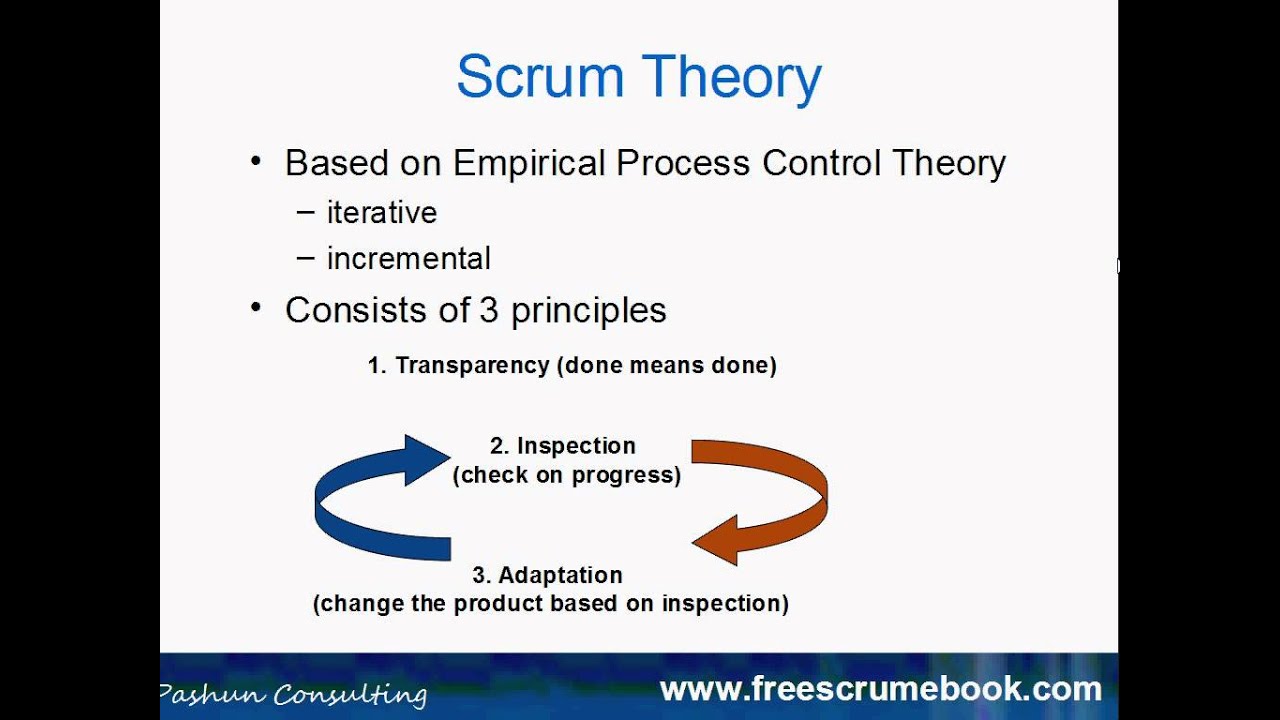 Scrum Theory

• Based on Empirical Process Control Theory
– iterative
– incremental

• Consists of 3 principles

1. Transparency (done means done)

2. Inspection
(check on progress)

3. Adaptation
(change the product based on inspection)

Pashun Consulting

www.freescrumebook.com